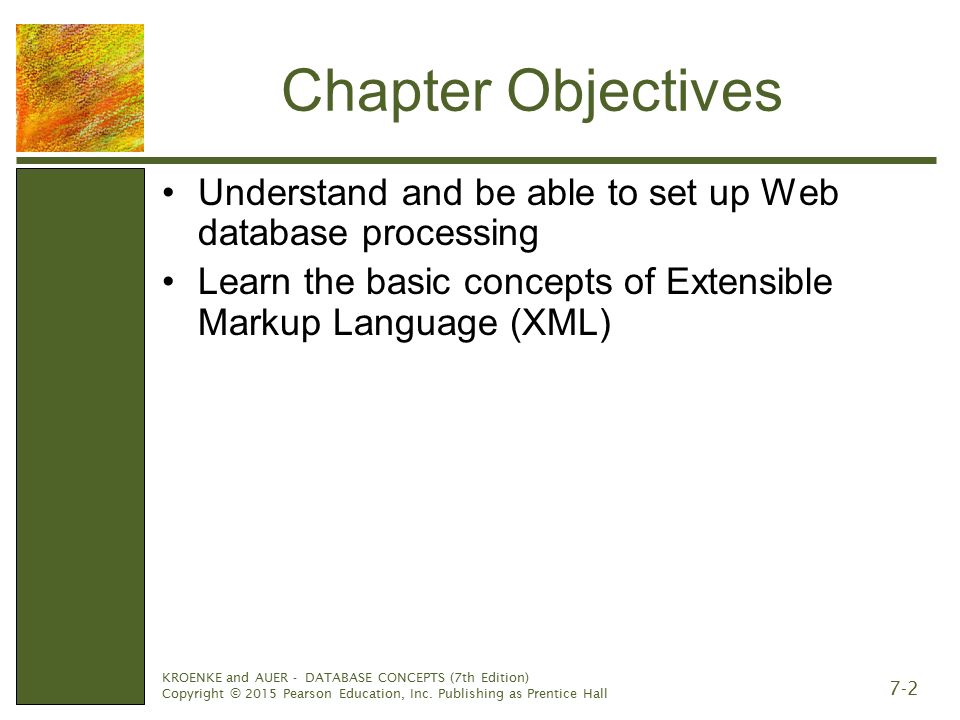 Chapter Objectives

• Understand and be able to set up Web database processing
• Learn the basic concepts of Extensible Markup Language (XML)

KROENKE and AUER - DATABASE CONCEPTS (7th Edition)
Copyright © 2015 Pearson Education, Inc. Publishing as Prentice Hall

7-2